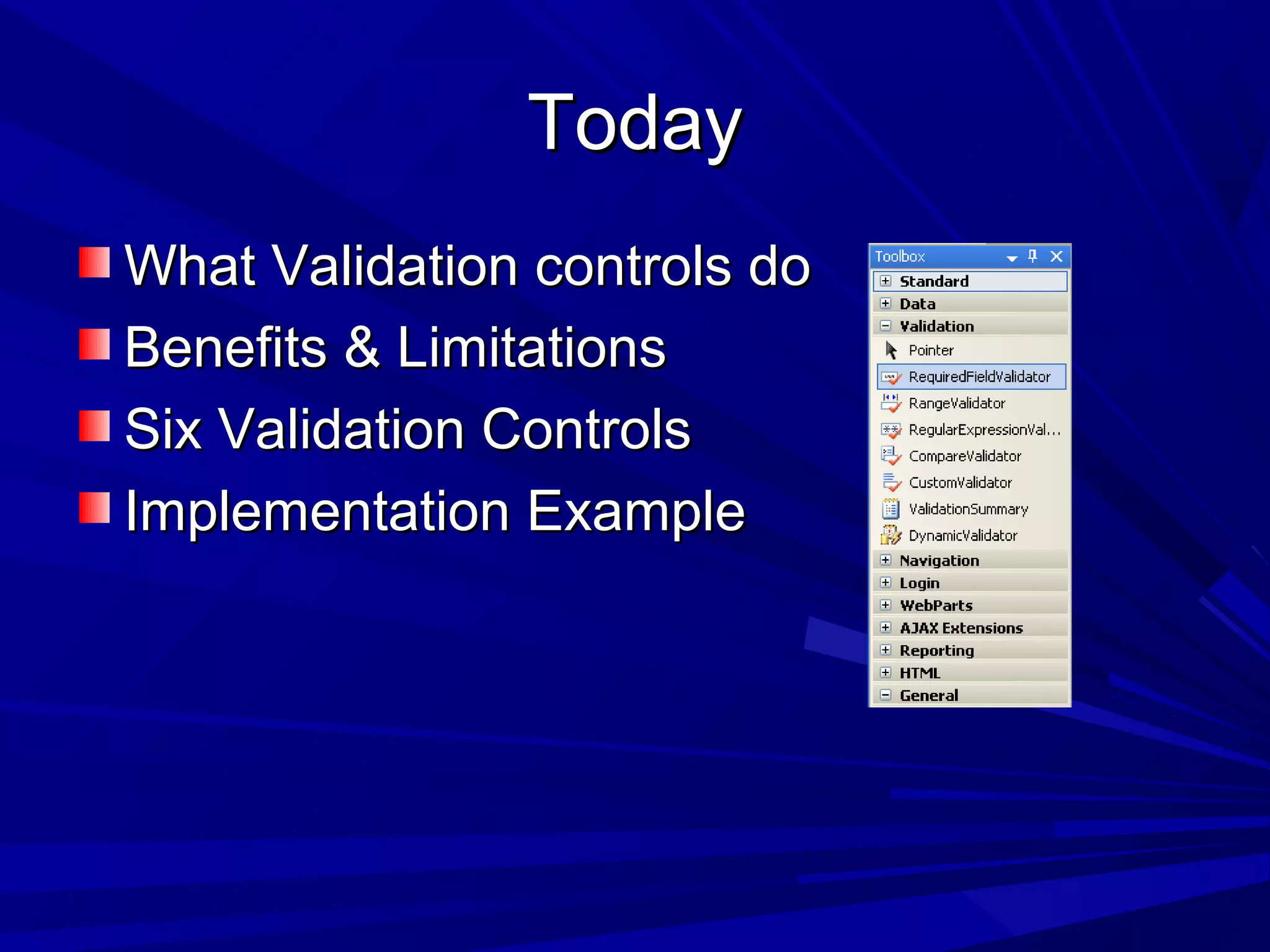 Today

What Validation controls do
Benefits & Limitations
Six Validation Controls
Implementation Example

Toolbox
Standard
Data
Validation
Pointer
RequiredFieldValidator
RangeValidator
RegularExpressionVal...
CompareValidator
CustomValidator
ValidationSummary
DynamicValidator
Navigation
Login
WebParts
AJAX Extensions
Reporting
HTML
General